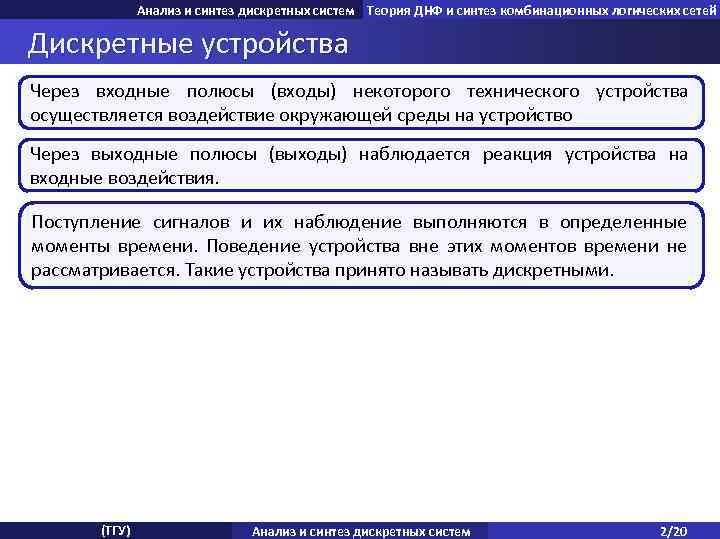 Анализ и синтез дискретных систем Теория ДНФ и синтез комбинационных логических сетей

Дискретные устройства

Через входные полюсы (входы) некоторого технического устройства осуществляется воздействие окружающей среды на устройство

Через выходные полюсы (выходы) наблюдается реакция устройства на входные воздействия.

Поступление сигналов и их наблюдение выполняются в определенные моменты времени. Поведение устройства вне этих моментов времени не рассматривается. Такие устройства принято называть дискретными.

(ТГУ) Анализ и синтез дискретных систем 2/20